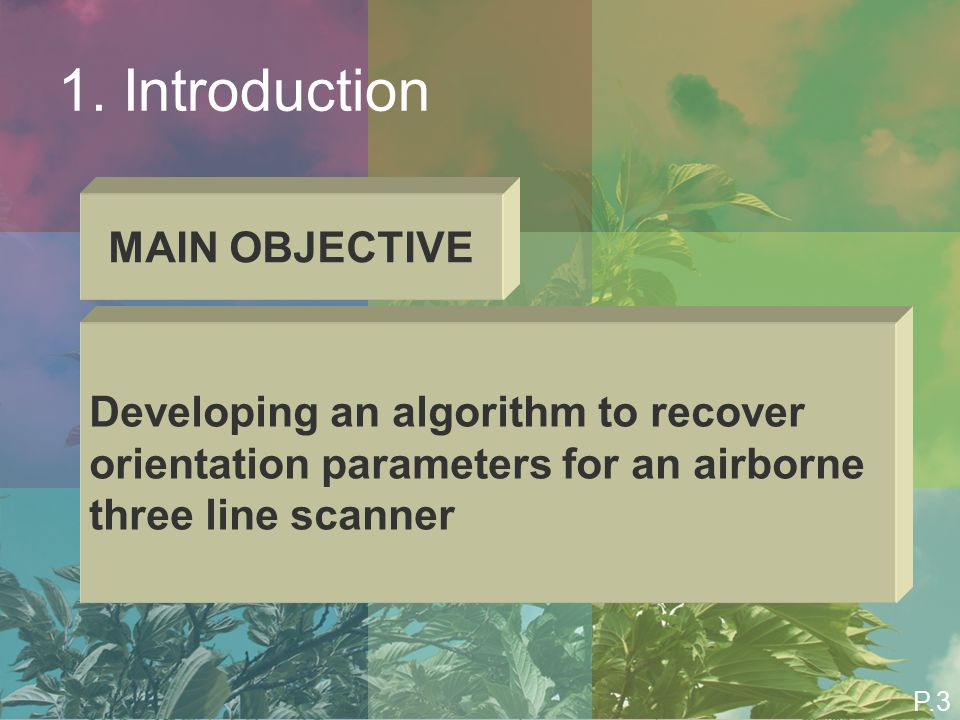 1. Introduction

MAIN OBJECTIVE

Developing an algorithm to recover orientation parameters for an airborne three line scanner

P.3